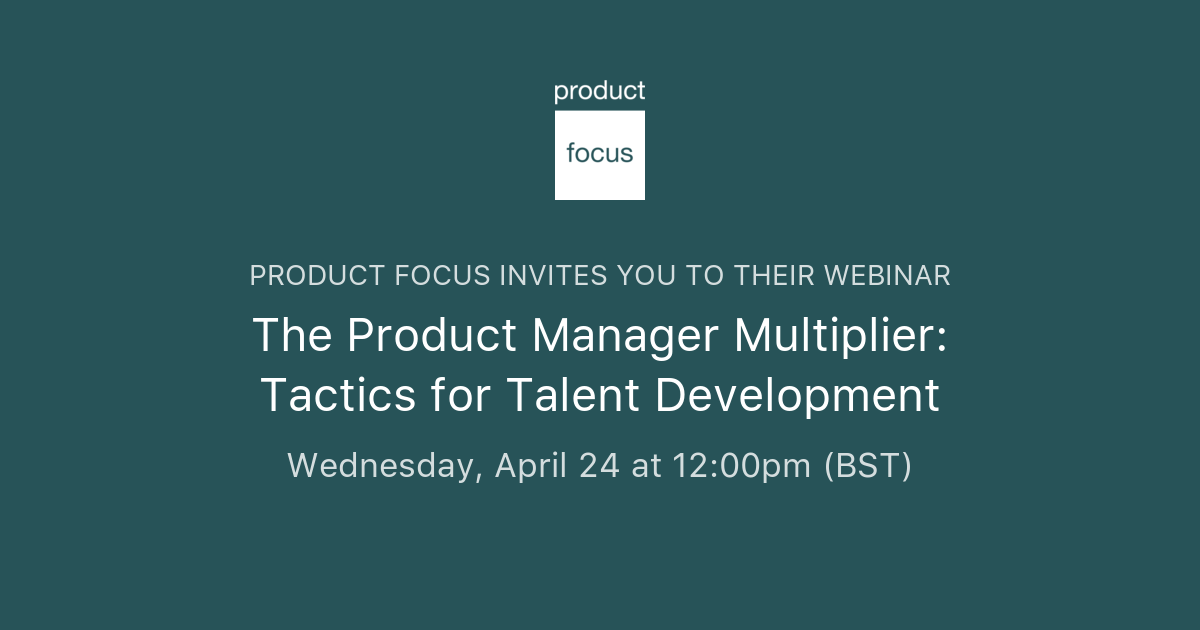 product
focus

PRODUCT FOCUS INVITES YOU TO THEIR WEBINAR

The Product Manager Multiplier: Tactics for Talent Development

Wednesday, April 24 at 12:00pm (BST)